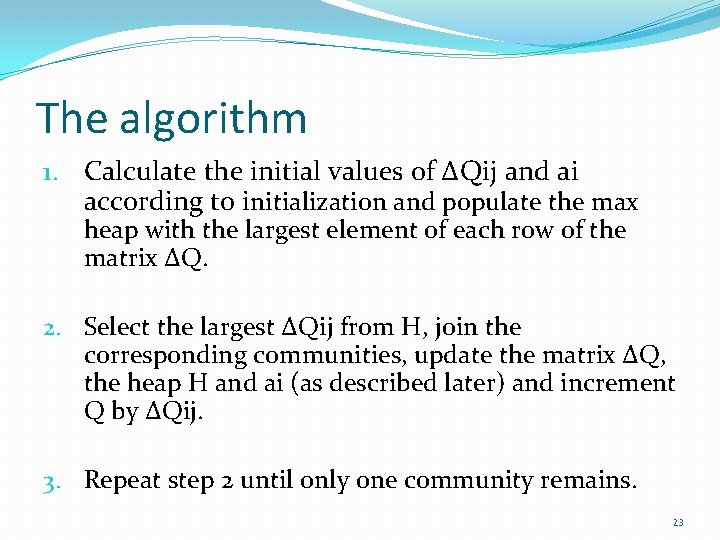 The algorithm

1. Calculate the initial values of ΔQij and ai according to initialization and populate the max heap with the largest element of each row of the matrix ΔQ.

2. Select the largest ΔQij from H, join the corresponding communities, update the matrix ΔQ, the heap H and ai (as described later) and increment Q by ΔQij.

3. Repeat step 2 until only one community remains.

23